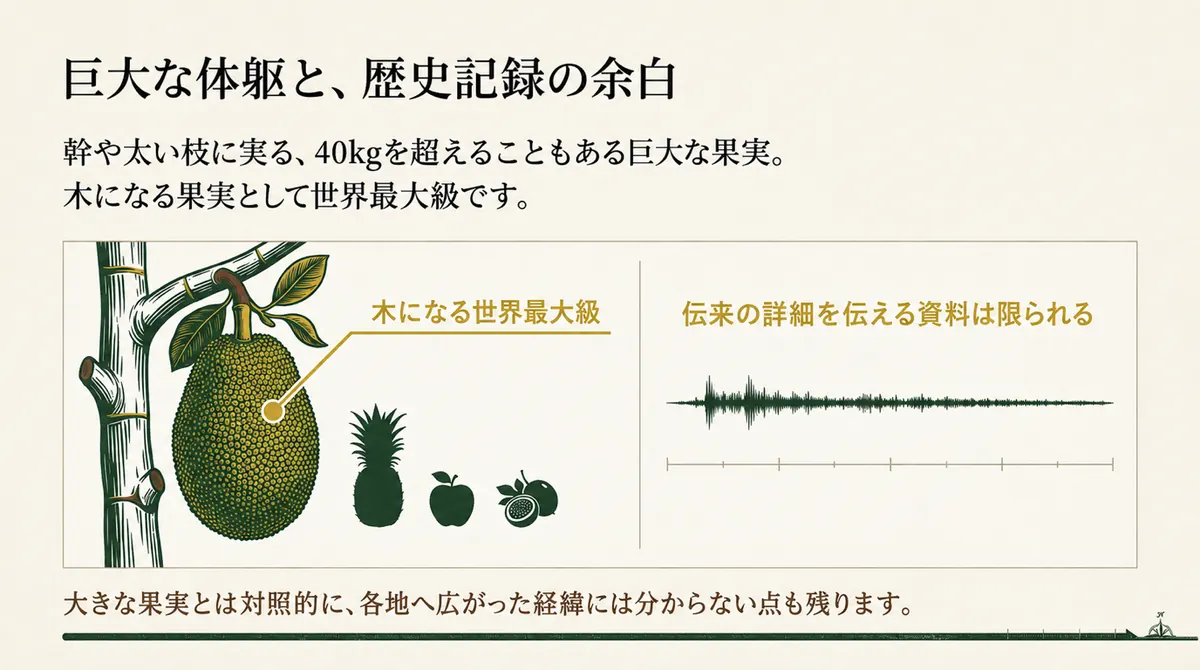 巨大な体躯と、歴史記録の余白

幹や太い枝に実る、40kgを超えることもある巨大な果実。
木になる果実として世界最大級です。

木になる世界最大級

伝来の詳細を伝える資料は限られる

大きな果実とは対照的に、各地へ広がった経緯には分からない点も残ります。